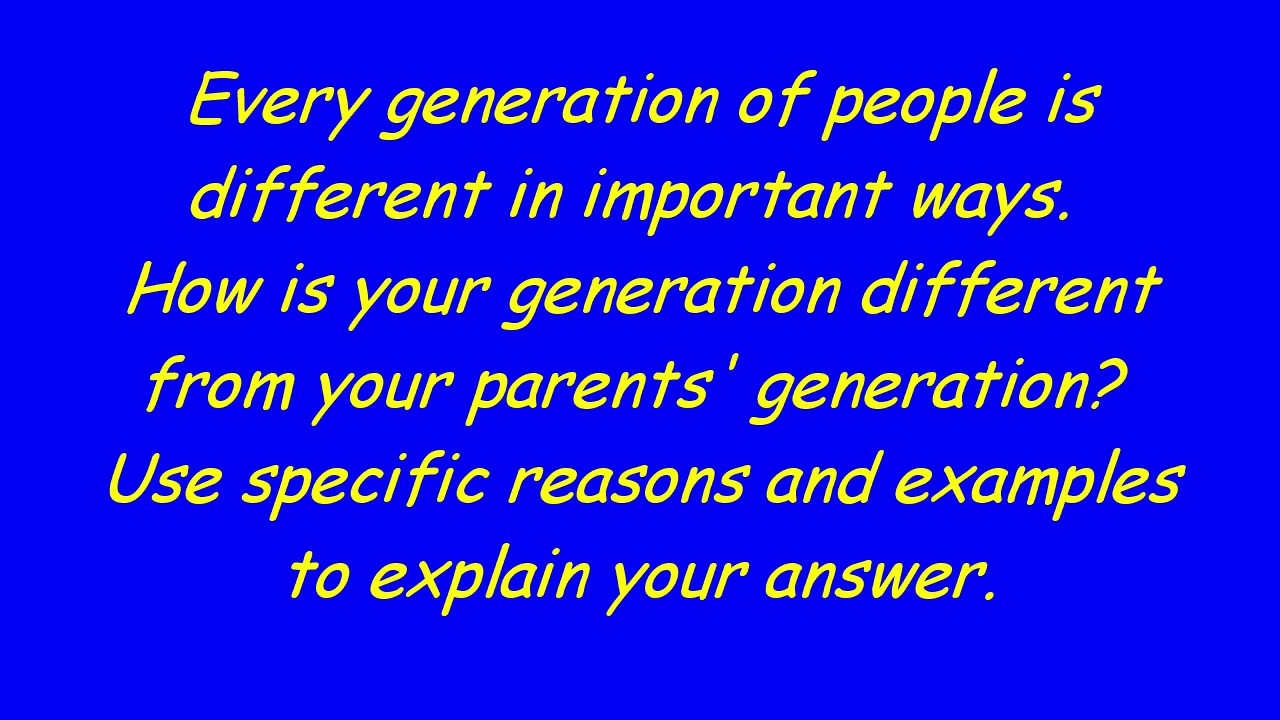 Every generation of people is different in important ways. How is your generation different from your parents' generation? Use specific reasons and examples to explain your answer.